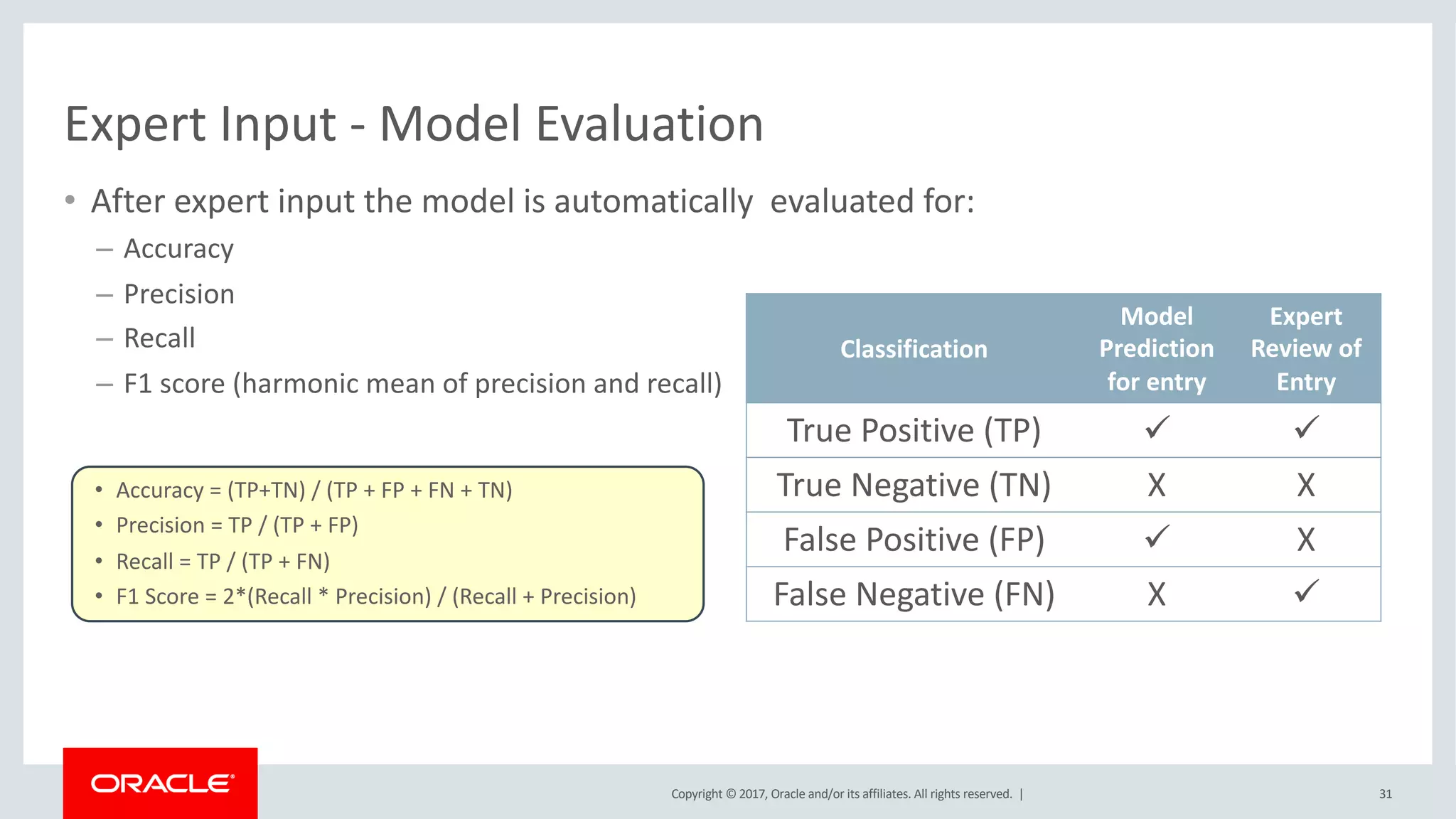 Expert Input - Model Evaluation

• After expert input the model is automatically evaluated for:
– Accuracy
– Precision
– Recall
– F1 score (harmonic mean of precision and recall)

• Accuracy = (TP+TN) / (TP + FP + FN + TN)
• Precision = TP / (TP + FP)
• Recall = TP / (TP + FN)
• F1 Score = 2*(Recall * Precision) / (Recall + Precision)

| Classification | Model Prediction for entry | Expert Review of Entry |
|---|---|---|
| True Positive (TP) | ✓ | ✓ |
| True Negative (TN) | X | X |
| False Positive (FP) | ✓ | X |
| False Negative (FN) | X | ✓ |

ORACLE

Copyright © 2017, Oracle and/or its affiliates. All rights reserved. |

31